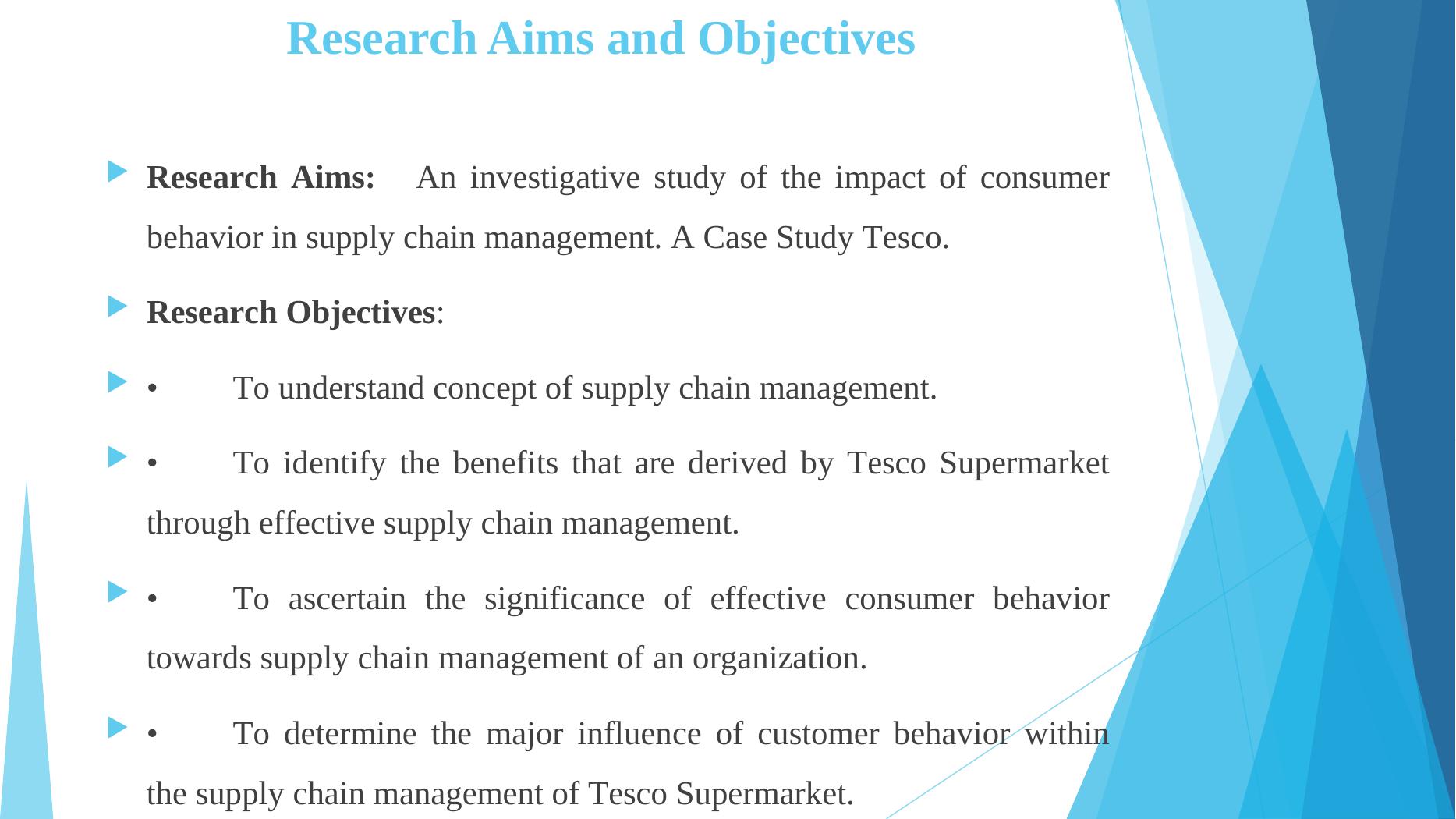 Research Aims and Objectives

Research Aims: An investigative study of the impact of consumer behavior in supply chain management. A Case Study Tesco.

Research Objectives:

• To understand concept of supply chain management.

• To identify the benefits that are derived by Tesco Supermarket through effective supply chain management.

• To ascertain the significance of effective consumer behavior towards supply chain management of an organization.

• To determine the major influence of customer behavior within the supply chain management of Tesco Supermarket.